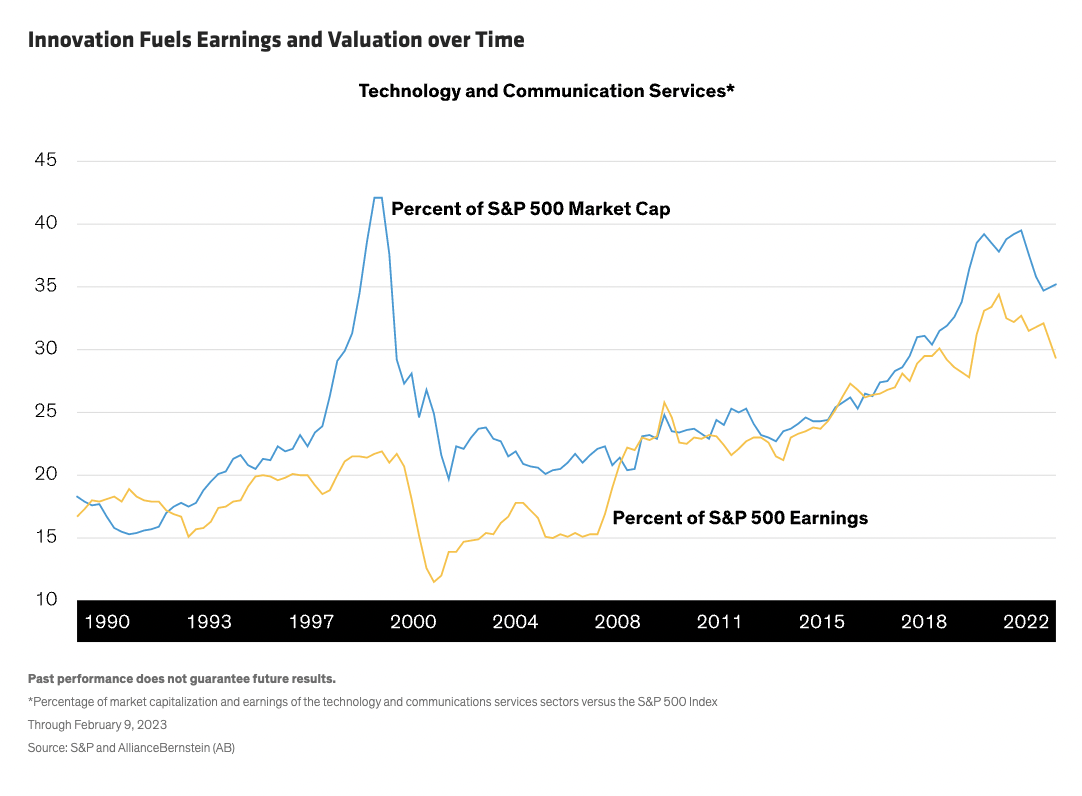 Innovation Fuels Earnings and Valuation over Time

Technology and Communication Services*

45
40
35
30
25
20
15
10

Percent of S&P 500 Market Cap

Percent of S&P 500 Earnings

1990 1993 1997 2000 2004 2008 2011 2015 2018 2022

Past performance does not guarantee future results.

*Percentage of market capitalization and earnings of the technology and communications services sectors versus the S&P 500 Index

Through February 9, 2023

Source: S&P and AllianceBernstein (AB)